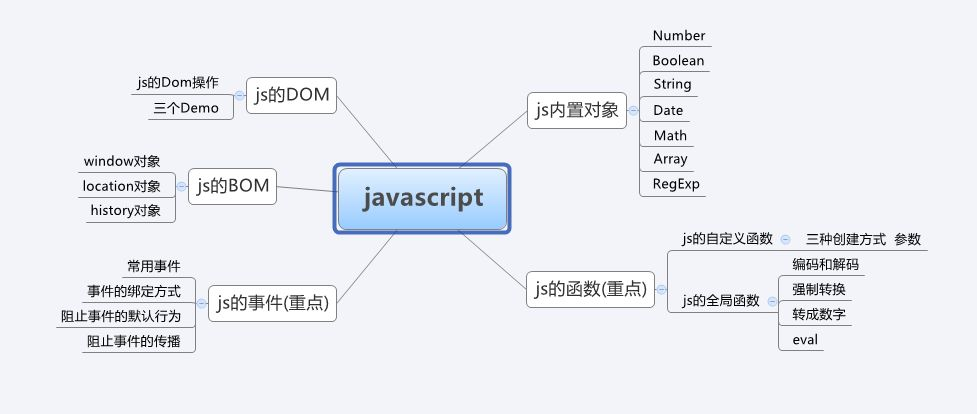 javascript

js的DOM
js的Dom操作
三个Demo

js的BOM
window对象
location对象
history对象

js的事件(重点)
常用事件
事件的绑定方式
阻止事件的默认行为
阻止事件的传播

js内置对象
Number
Boolean
String
Date
Math
Array
RegExp

js的函数(重点)
js的自定义函数
三种创建方式 参数
js的全局函数
编码和解码
强制转换
转成数字
eval